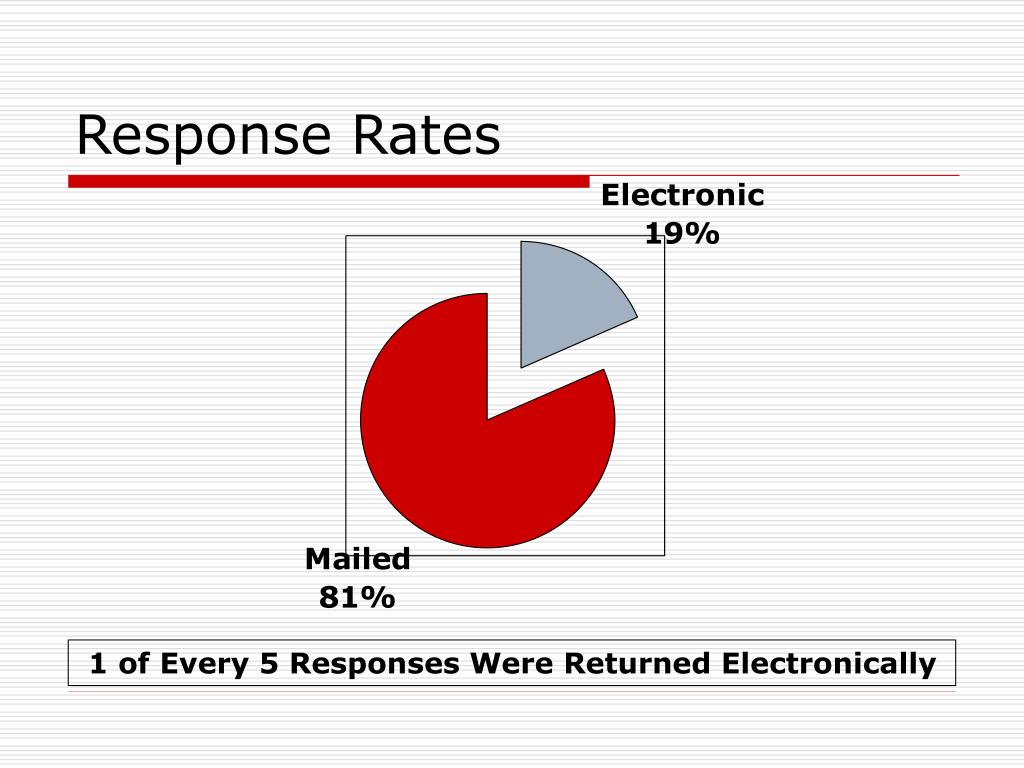 Response Rates

Electronic
19%

Mailed
81%

1 of Every 5 Responses Were Returned Electronically